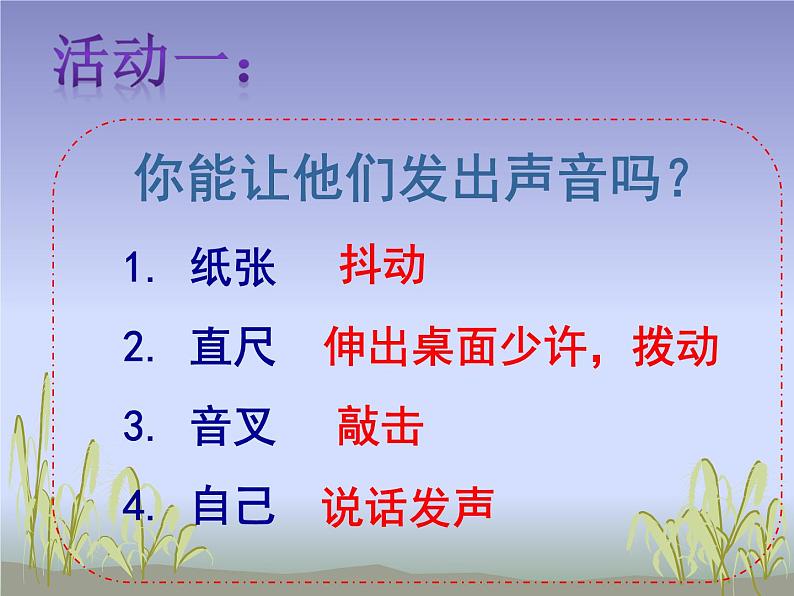 活动一：

你能让他们发出声音吗？

1. 纸张　抖动

2. 直尺　伸出桌面少许，拨动

3. 音叉　敲击

4. 自己　说话发声